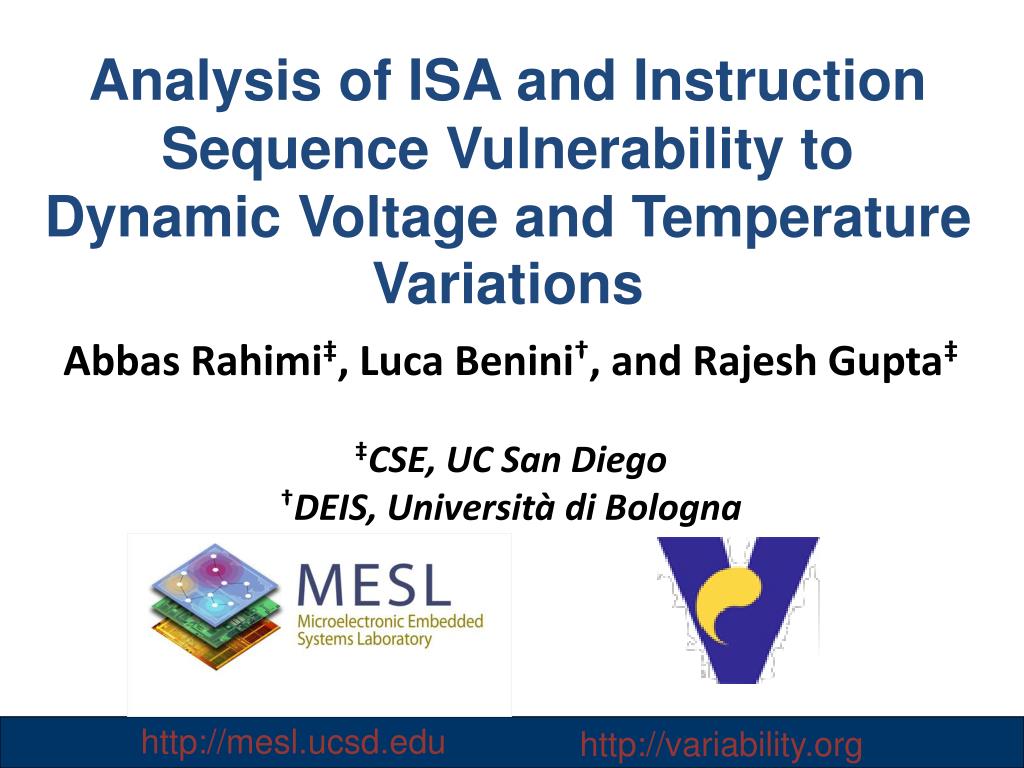 Analysis of ISA and Instruction Sequence Vulnerability to Dynamic Voltage and Temperature Variations

Abbas Rahimi‡, Luca Benini†, and Rajesh Gupta‡

‡CSE, UC San Diego
†DEIS, Università di Bologna

MESL
Microelectronic Embedded Systems Laboratory

http://mesl.ucsd.edu
http://variability.org